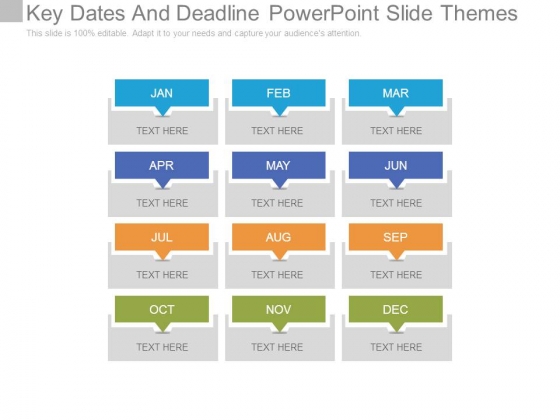 Key Dates And Deadline PowerPoint Slide Themes

This slide is 100% editable. Adapt it to your needs and capture your audience's attention.

JAN
TEXT HERE

FEB
TEXT HERE

MAR
TEXT HERE

APR
TEXT HERE

MAY
TEXT HERE

JUN
TEXT HERE

JUL
TEXT HERE

AUG
TEXT HERE

SEP
TEXT HERE

OCT
TEXT HERE

NOV
TEXT HERE

DEC
TEXT HERE